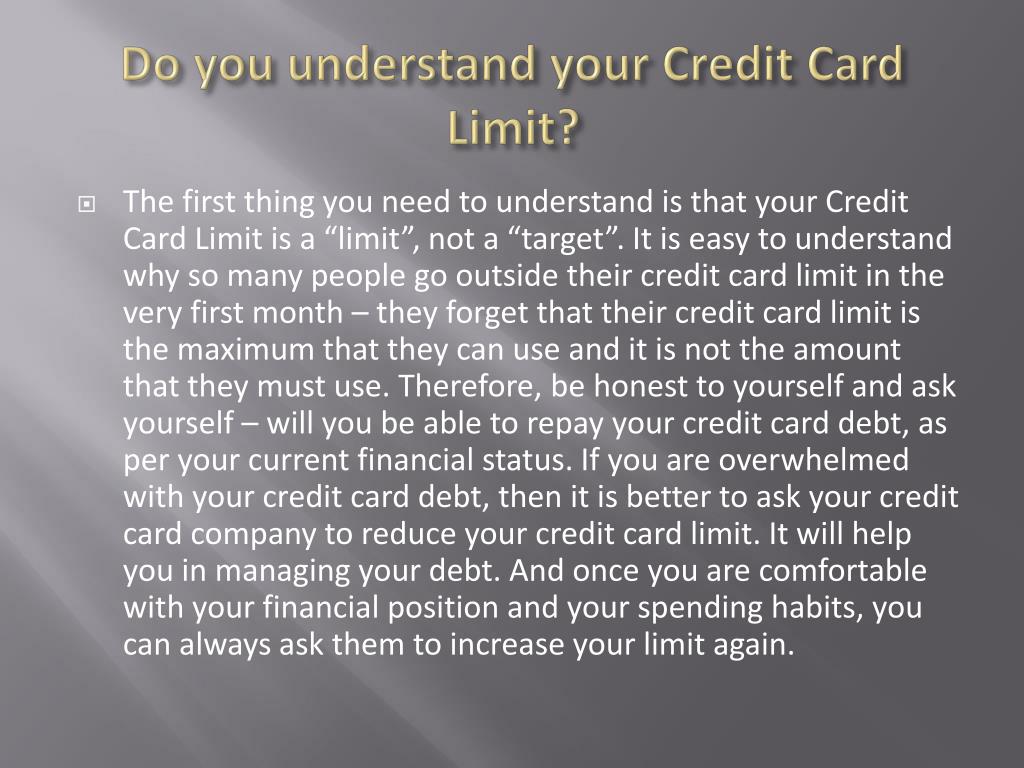 Do you understand your Credit Card Limit?

The first thing you need to understand is that your Credit Card Limit is a “limit”, not a “target”. It is easy to understand why so many people go outside their credit card limit in the very first month – they forget that their credit card limit is the maximum that they can use and it is not the amount that they must use. Therefore, be honest to yourself and ask yourself – will you be able to repay your credit card debt, as per your current financial status. If you are overwhelmed with your credit card debt, then it is better to ask your credit card company to reduce your credit card limit. It will help you in managing your debt. And once you are comfortable with your financial position and your spending habits, you can always ask them to increase your limit again.